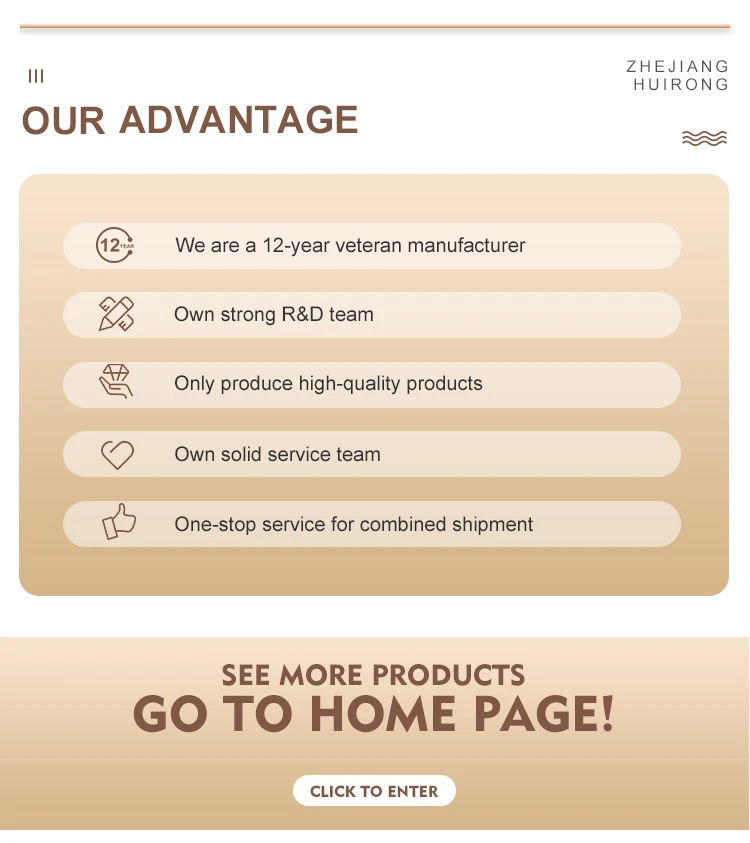 III

ZHEJIANG
HUIRONG

OUR ADVANTAGE

12 YEAR

We are a 12-year veteran manufacturer

Own strong R&D team

Only produce high-quality products

Own solid service team

One-stop service for combined shipment

SEE MORE PRODUCTS
GO TO HOME PAGE!

CLICK TO ENTER